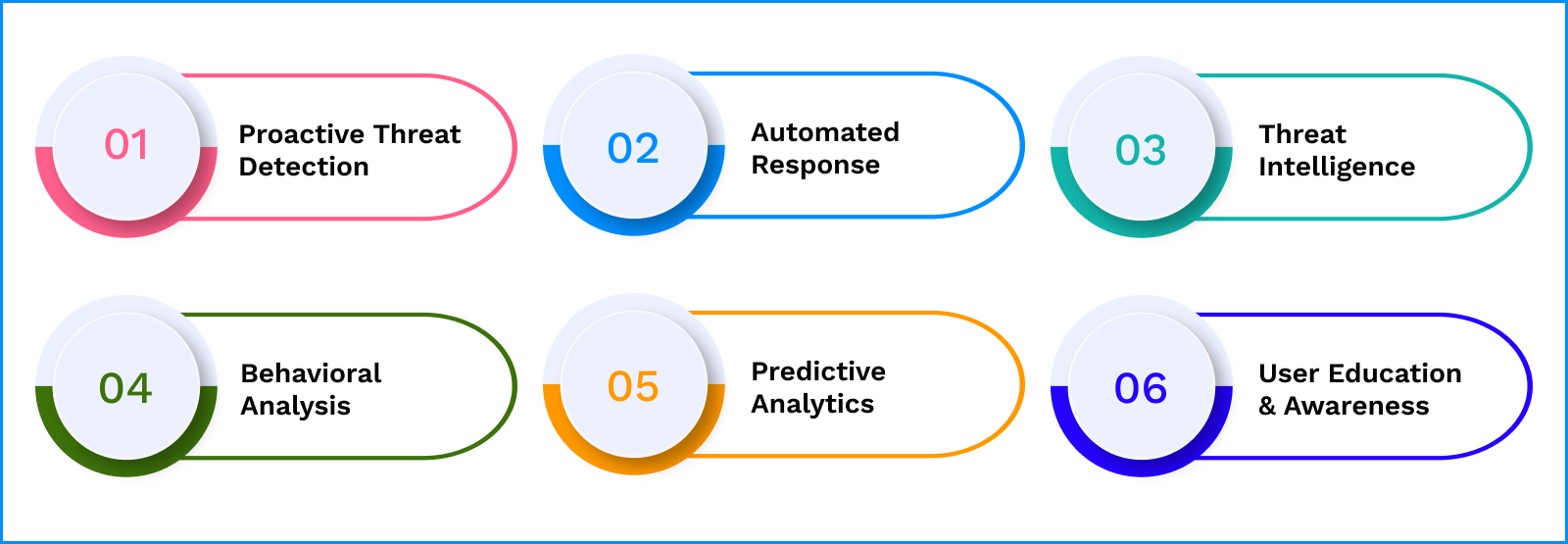 01
Proactive Threat Detection

02
Automated Response

03
Threat Intelligence

04
Behavioral Analysis

05
Predictive Analytics

06
User Education & Awareness